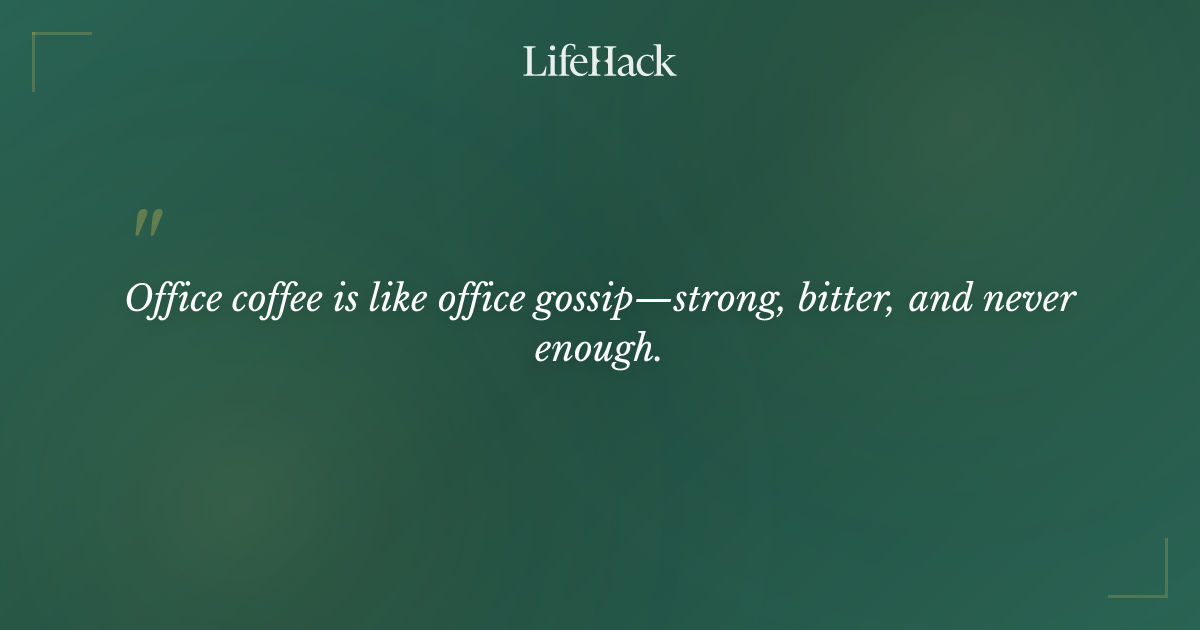 LifeHack

"

Office coffee is like office gossip—strong, bitter, and never enough.